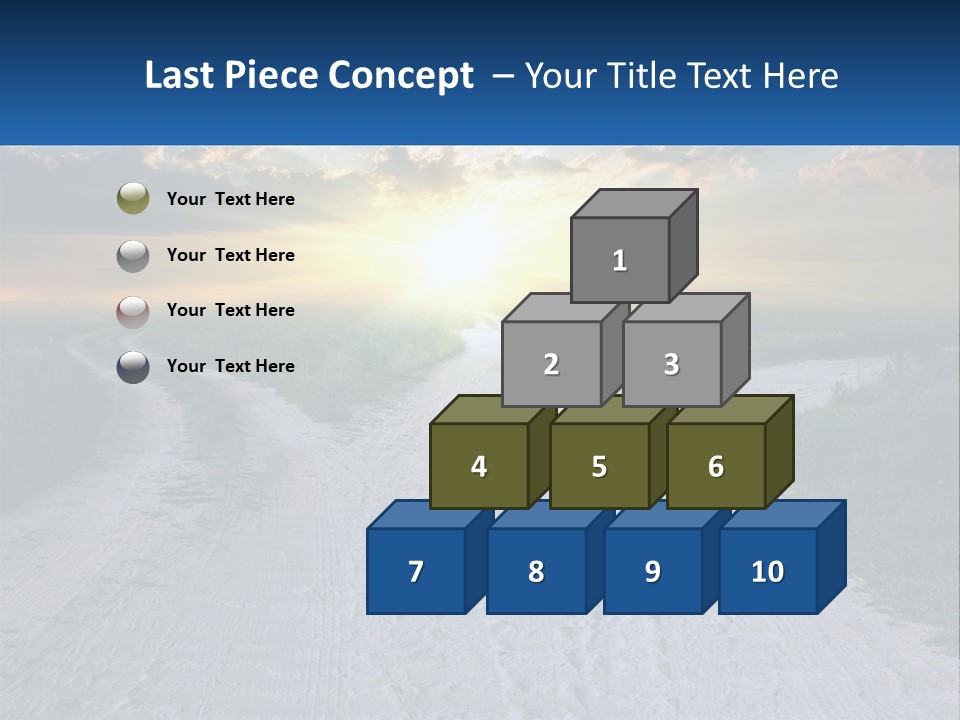 Last Piece Concept – Your Title Text Here

Your Text Here

Your Text Here

Your Text Here

Your Text Here

1

2

3

4

5

6

7

8

9

10